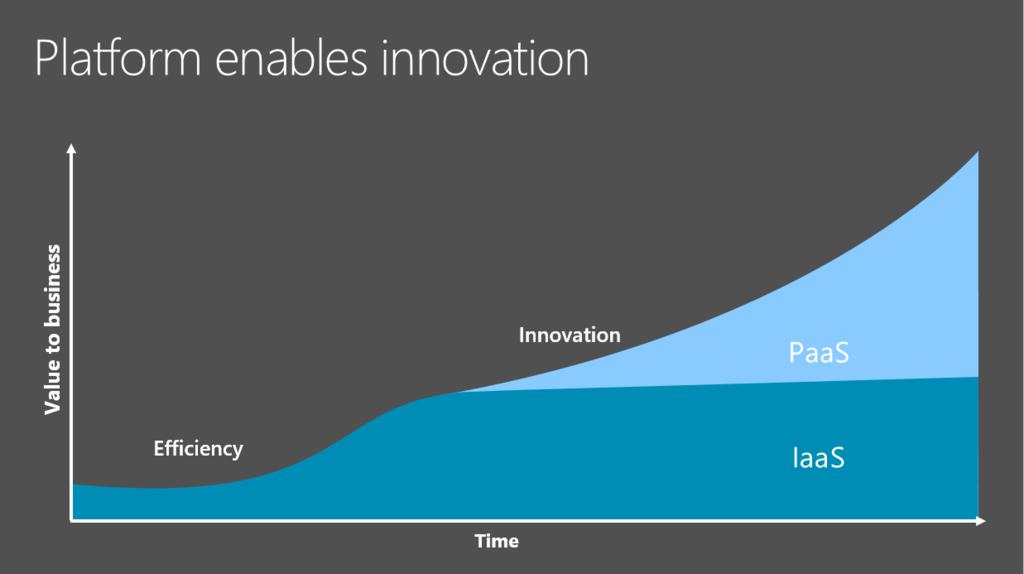 Platform enables innovation

Value to business

Innovation

PaaS

Efficiency

IaaS

Time